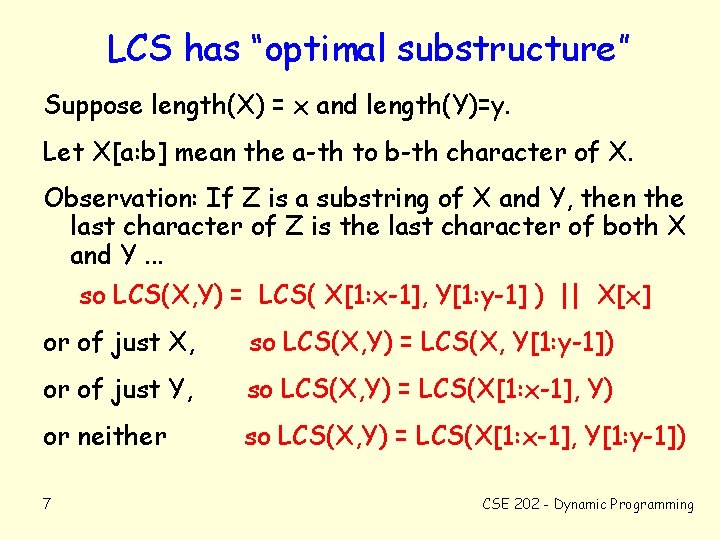 LCS has "optimal substructure"

Suppose length(X) = x and length(Y)=y.

Let X[a:b] mean the a-th to b-th character of X.

Observation: If Z is a substring of X and Y, then the last character of Z is the last character of both X and Y ...

so LCS(X,Y) = LCS( X[1:x-1], Y[1:y-1] ) || X[x]

or of just X, so LCS(X,Y) = LCS(X, Y[1:y-1])

or of just Y, so LCS(X,Y) = LCS(X[1:x-1], Y)

or neither so LCS(X,Y) = LCS(X[1:x-1], Y[1:y-1])

7

CSE 202 - Dynamic Programming